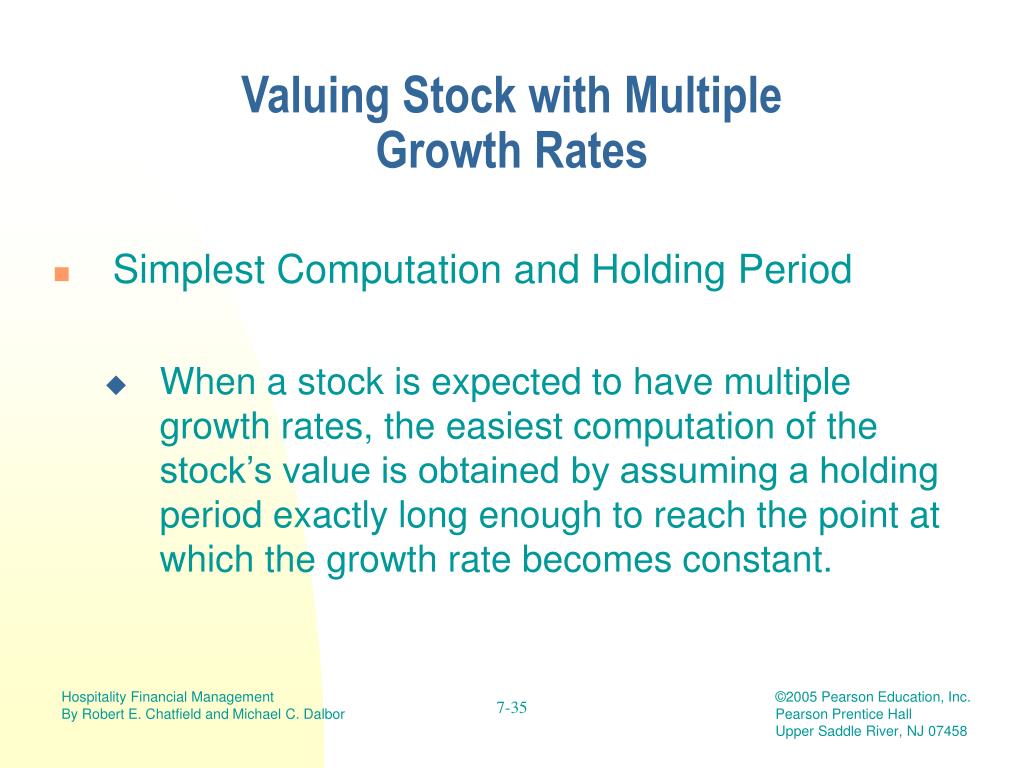 Valuing Stock with Multiple Growth Rates

Simplest Computation and Holding Period

When a stock is expected to have multiple growth rates, the easiest computation of the stock's value is obtained by assuming a holding period exactly long enough to reach the point at which the growth rate becomes constant.

Hospitality Financial Management
By Robert E. Chatfield and Michael C. Dalbor

7-35

©2005 Pearson Education, Inc.
Pearson Prentice Hall
Upper Saddle River, NJ 07458